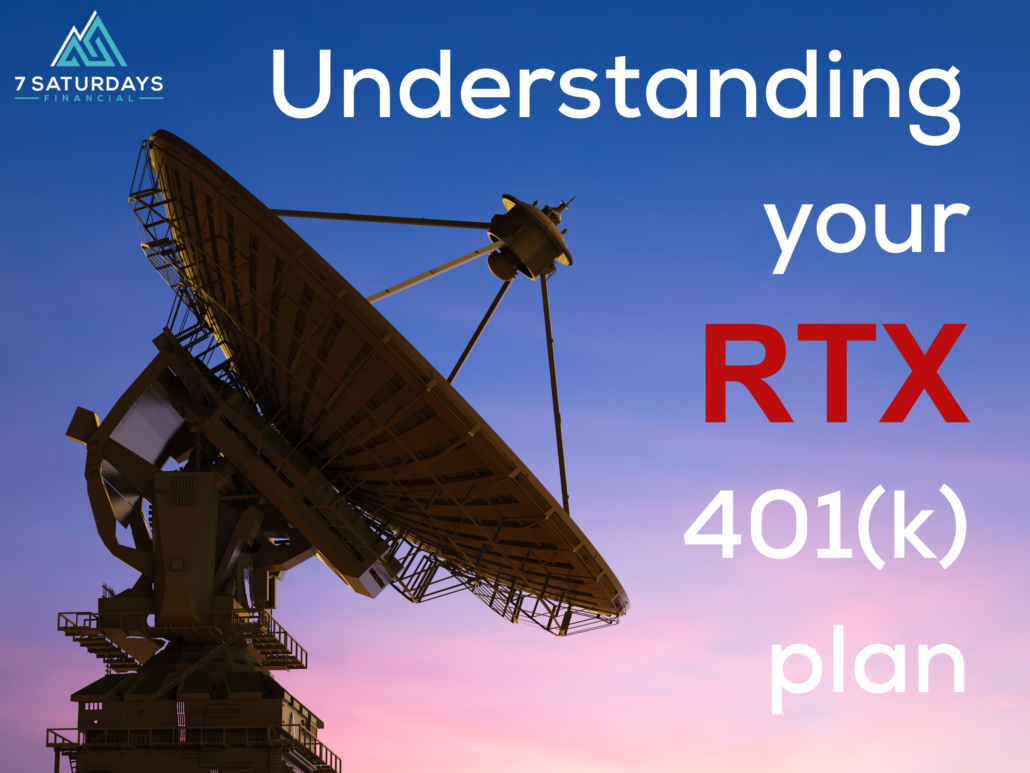 7 SATURDAYS
FINANCIAL

Understanding your RTX 401(k) plan